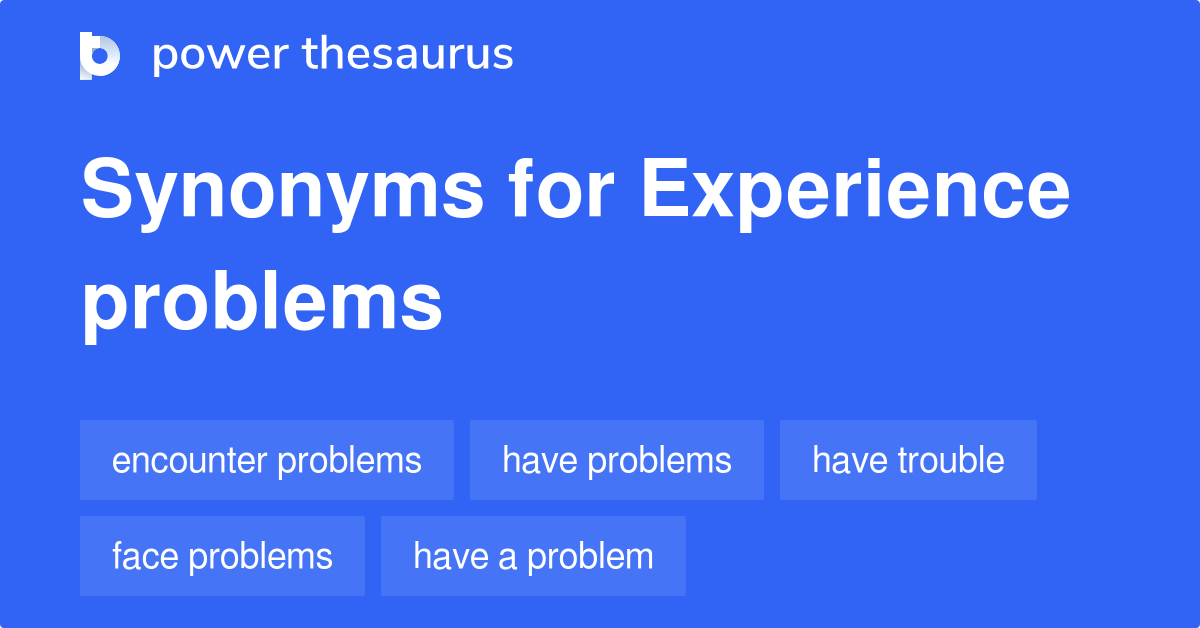 power thesaurus

Synonyms for Experience problems

encounter problems
have problems
have trouble
face problems
have a problem